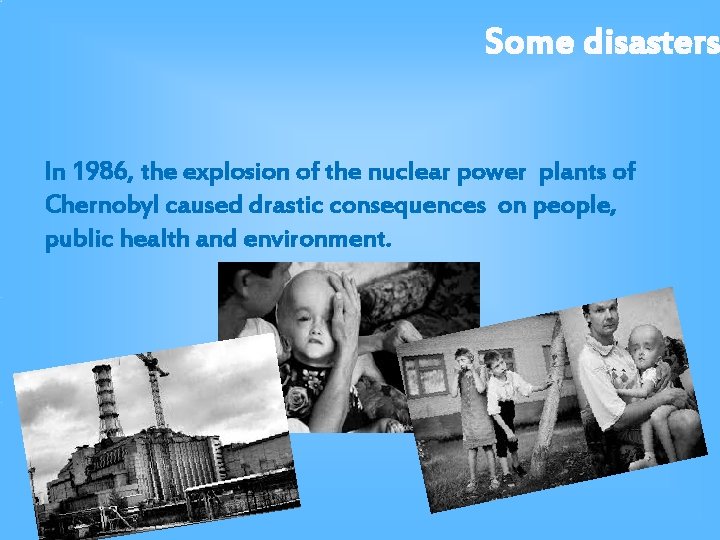 Some disasters

In 1986, the explosion of the nuclear power plants of Chernobyl caused drastic consequences on people, public health and environment.